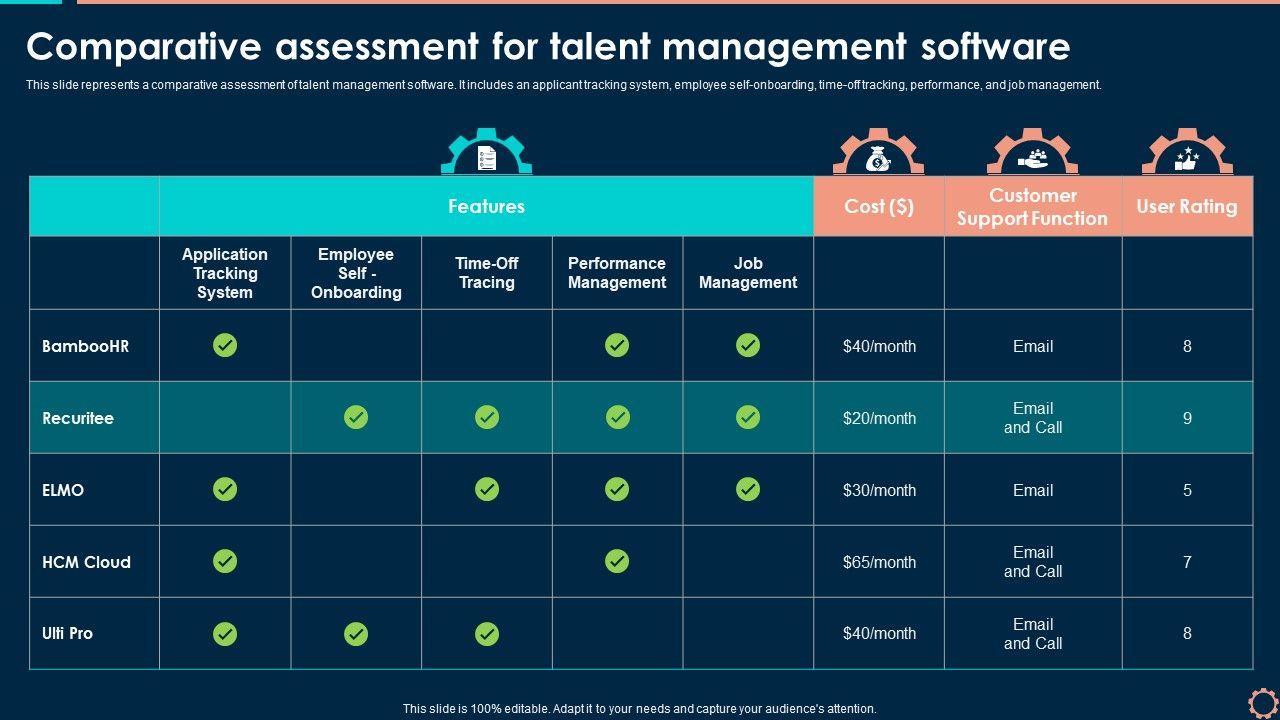 Comparative assessment for talent management software

This slide represents a comparative assessment of talent management software. It includes an applicant tracking system, employee self-onboarding, time-off tracking, performance, and job management.

| | Features | | | | | Cost ($) | Customer Support Function | User Rating |
|---|---|---|---|---|---|---|---|---|
| | Application Tracking System | Employee Self - Onboarding | Time-Off Tracing | Performance Management | Job Management | | | |
| BambooHR | ✓ | | | ✓ | ✓ | $40/month | Email | 8 |
| Recuritee | | ✓ | ✓ | ✓ | ✓ | $20/month | Email and Call | 9 |
| ELMO | ✓ | | ✓ | ✓ | ✓ | $30/month | Email | 5 |
| HCM Cloud | ✓ | | | ✓ | | $65/month | Email and Call | 7 |
| Ulti Pro | ✓ | ✓ | ✓ | | | $40/month | Email and Call | 8 |

This slide is 100% editable. Adapt it to your needs and capture your audience's attention.